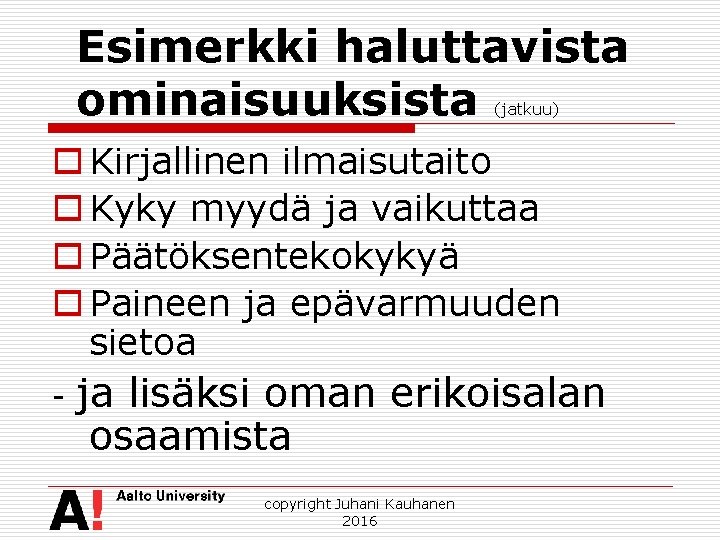 Esimerkki haluttavista ominaisuuksista (jatkuu)

Kirjallinen ilmaisutaito
Kyky myydä ja vaikuttaa
Päätöksentekokykyä
Paineen ja epävarmuuden sietoa

- ja lisäksi oman erikoisalan osaamista

A! Aalto University

copyright Juhani Kauhanen 2016